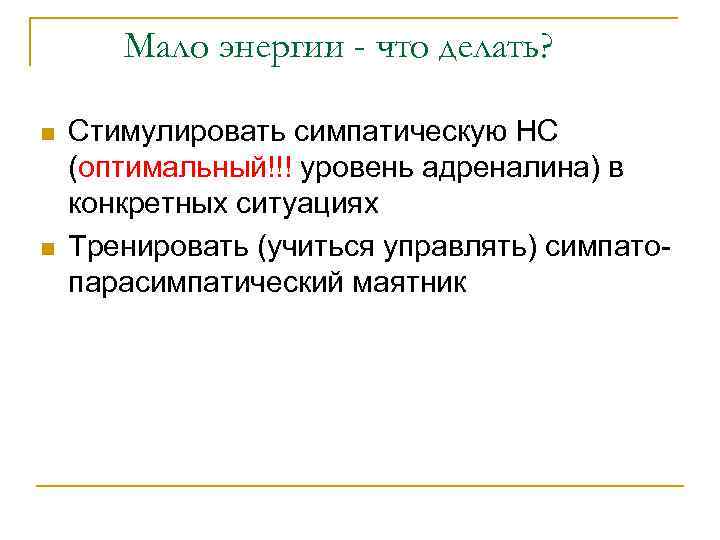 Мало энергии - что делать?

Стимулировать симпатическую НС (оптимальный!!! уровень адреналина) в конкретных ситуациях

Тренировать (учиться управлять) симпато-парасимпатический маятник